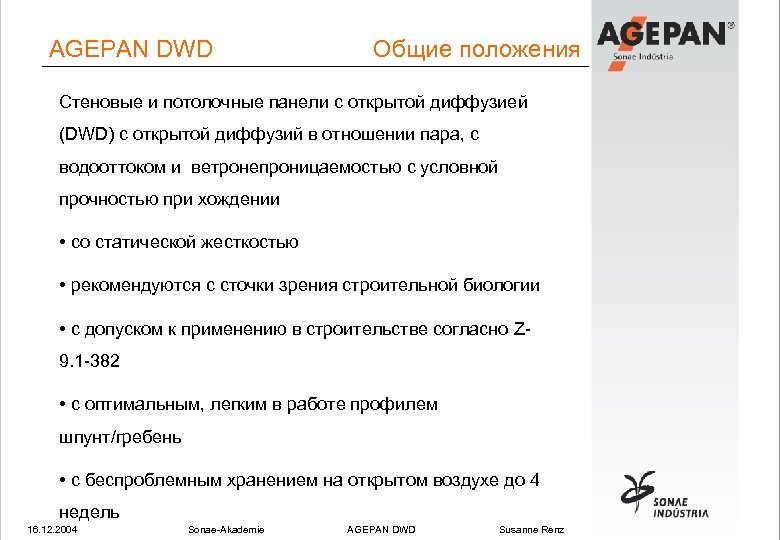 AGEPAN DWD Общие положения

AGEPAN®
Sonae Indústria

Стеновые и потолочные панели с открытой диффузией (DWD) с открытой диффузий в отношении пара, с водооттоком и ветронепроницаемостью с условной прочностью при хождении

• со статической жесткостью

• рекомендуются с сточки зрения строительной биологии

• с допуском к применению в строительстве согласно Z-9.1-382

• с оптимальным, легким в работе профилем шпунт/гребень

• с беспроблемным хранением на открытом воздухе до 4 недель

SONAE INDÚSTRIA

16.12.2004 Sonae-Akademie AGEPAN DWD Susanne Renz